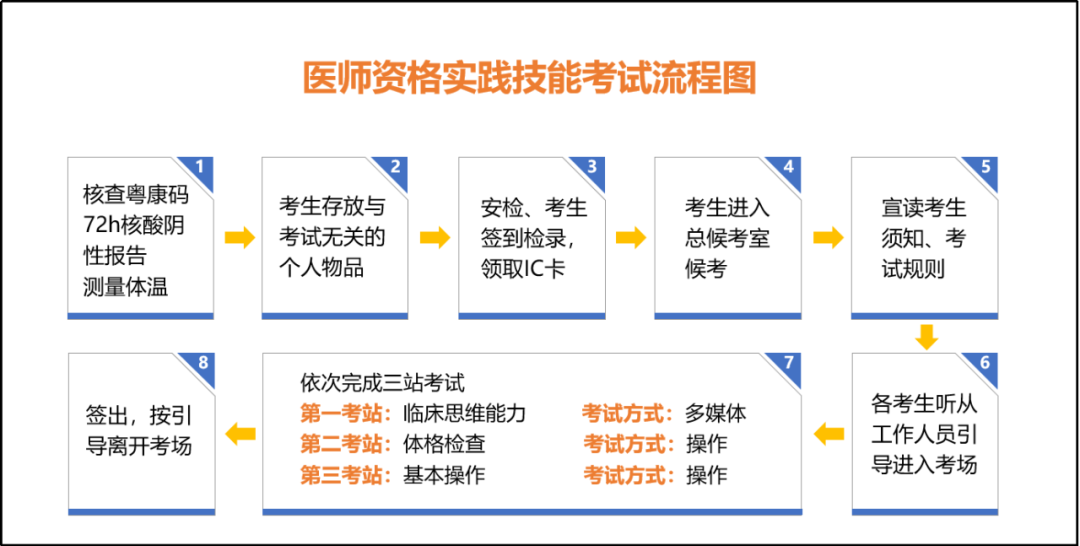 医师资格实践技能考试流程图

1
核查粤康码
72h核酸阴性报告
测量体温

2
考生存放与考试无关的个人物品

3
安检、考生签到检录，领取IC卡

4
考生进入总候考室候考

5
宣读考生须知、考试规则

6
各考生听从工作人员引导进入考场

7
依次完成三站考试
第一考站：临床思维能力 考试方式：多媒体
第二考站：体格检查 考试方式：操作
第三考站：基本操作 考试方式：操作

8
签出，按引导离开考场